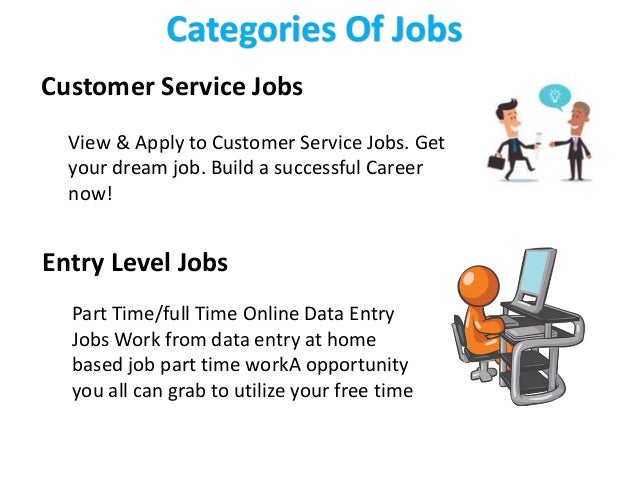 Categories Of Jobs

Customer Service Jobs

View & Apply to Customer Service Jobs. Get your dream job. Build a successful Career now!

Entry Level Jobs

Part Time/full Time Online Data Entry Jobs Work from data entry at home based job part time workA opportunity you all can grab to utilize your free time